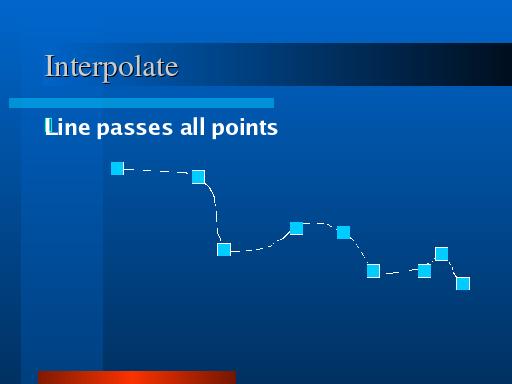 Interpolate

Line passes all points